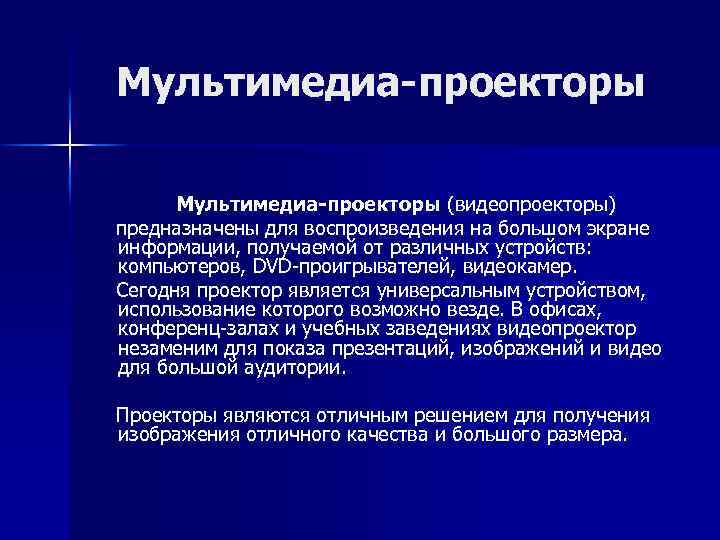 Мультимедиа-проекторы

Мультимедиа-проекторы (видеопроекторы) предназначены для воспроизведения на большом экране информации, получаемой от различных устройств: компьютеров, DVD-проигрывателей, видеокамер.

Сегодня проектор является универсальным устройством, использование которого возможно везде. В офисах, конференц-залах и учебных заведениях видеопроектор незаменим для показа презентаций, изображений и видео для большой аудитории.

Проекторы являются отличным решением для получения изображения отличного качества и большого размера.